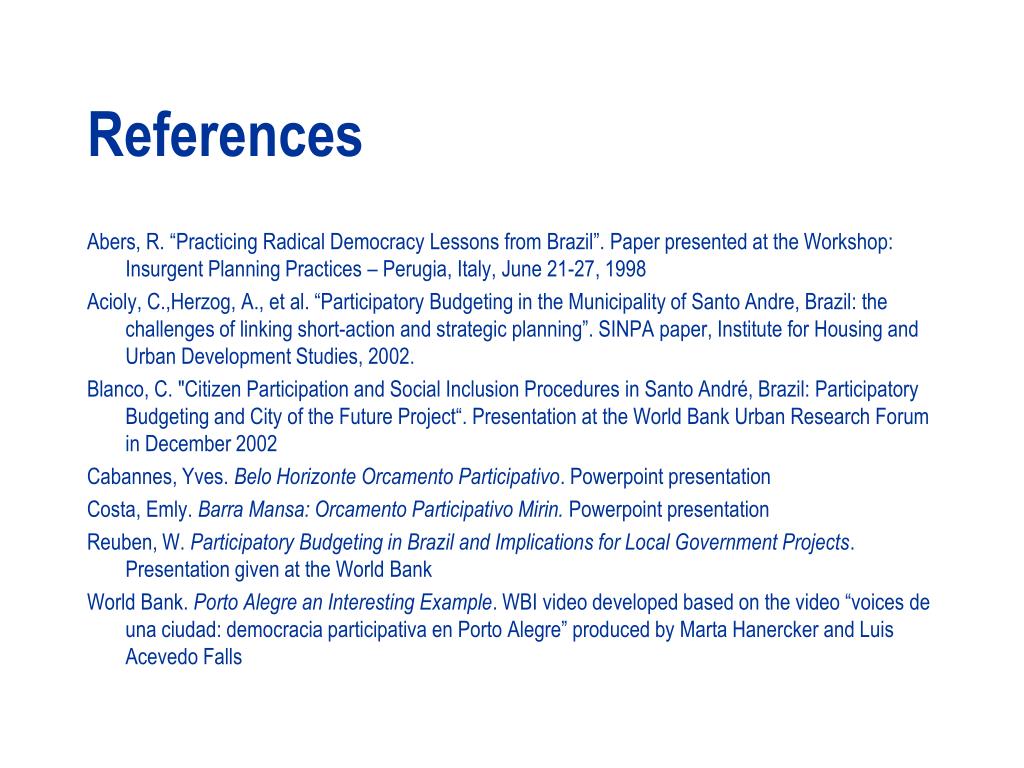 References

Abers, R. “Practicing Radical Democracy Lessons from Brazil”. Paper presented at the Workshop: Insurgent Planning Practices – Perugia, Italy, June 21-27, 1998

Acioly, C.,Herzog, A., et al. “Participatory Budgeting in the Municipality of Santo Andre, Brazil: the challenges of linking short-action and strategic planning”. SINPA paper, Institute for Housing and Urban Development Studies, 2002.

Blanco, C. "Citizen Participation and Social Inclusion Procedures in Santo André, Brazil: Participatory Budgeting and City of the Future Project“. Presentation at the World Bank Urban Research Forum in December 2002

Cabannes, Yves. Belo Horizonte Orcamento Participativo. Powerpoint presentation

Costa, Emly. Barra Mansa: Orcamento Participativo Mirin. Powerpoint presentation

Reuben, W. Participatory Budgeting in Brazil and Implications for Local Government Projects. Presentation given at the World Bank

World Bank. Porto Alegre an Interesting Example. WBI video developed based on the video “voices de una ciudad: democracia participativa en Porto Alegre” produced by Marta Hanercker and Luis Acevedo Falls